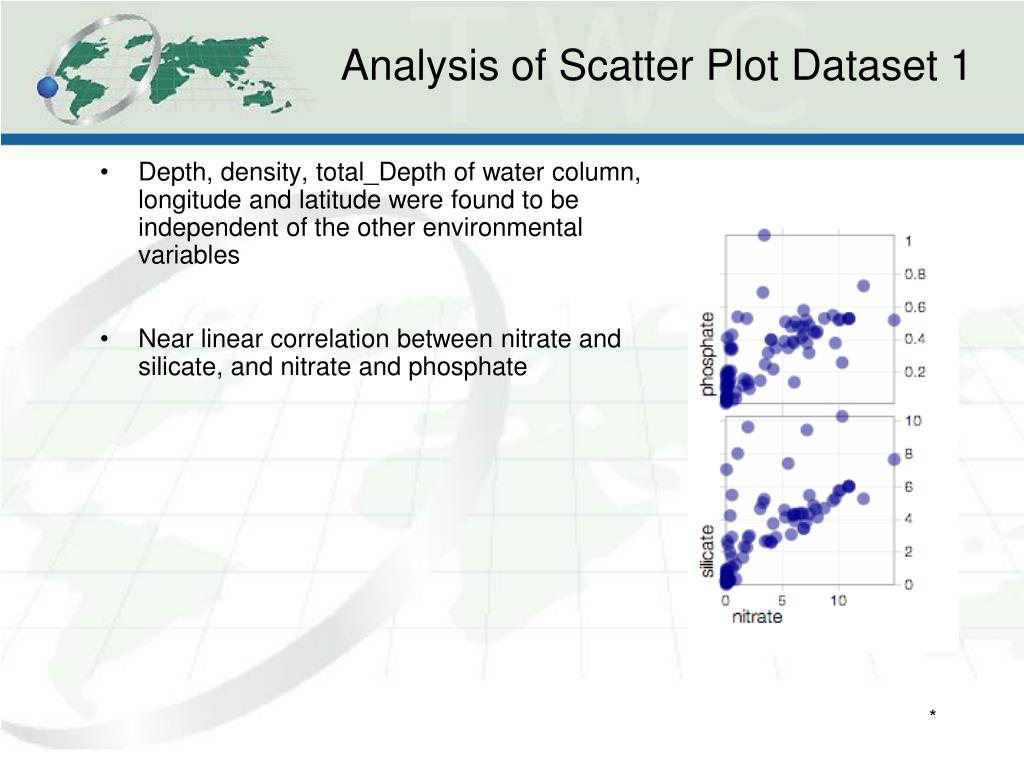 TWC

Analysis of Scatter Plot Dataset 1

• Depth, density, total_Depth of water column, longitude and latitude were found to be independent of the other environmental variables

• Near linear correlation between nitrate and silicate, and nitrate and phosphate

phosphate
1
0.8
0.6
0.4
0.2

silicate
10
8
6
4
2
0

0 5 10
nitrate

*